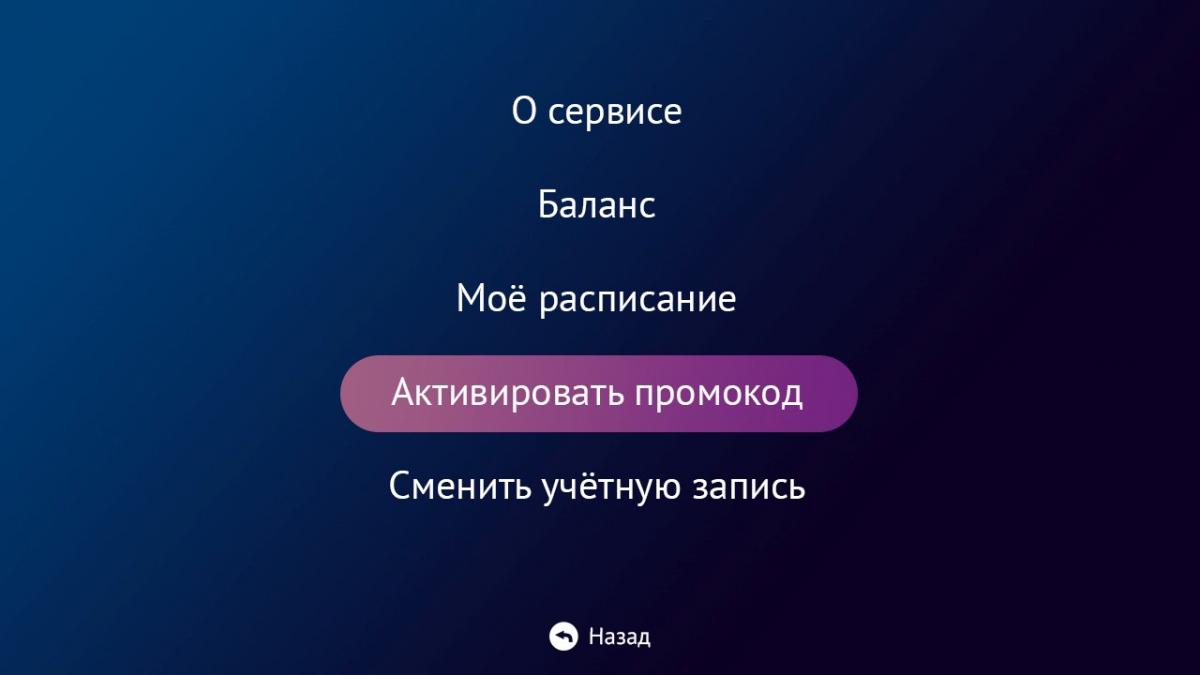 О сервисе

Баланс

Моё расписание

Активировать промокод

Сменить учётную запись

Назад